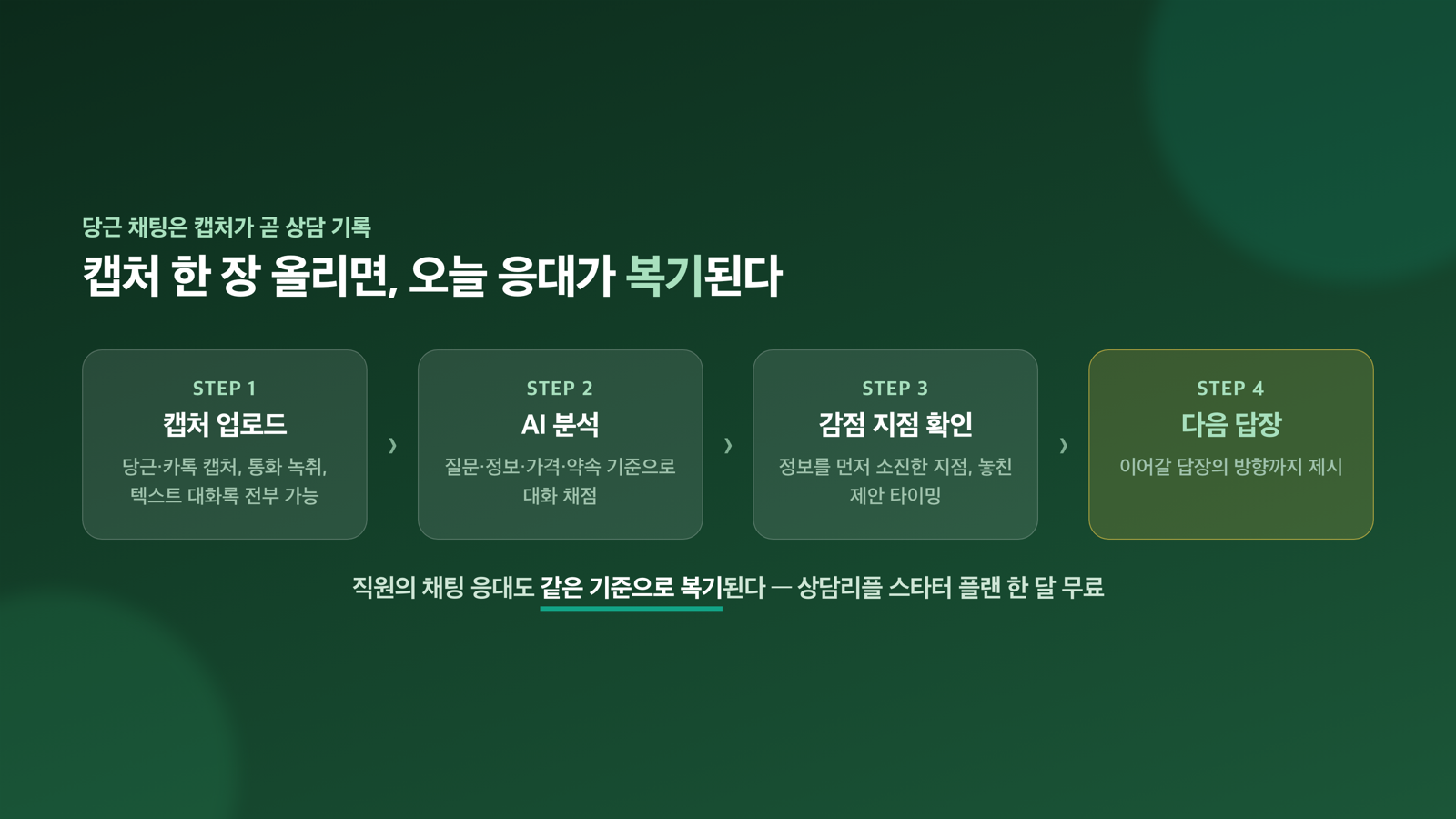 당근 채팅은 캡처가 곧 상담 기록

캡처 한 장 올리면, 오늘 응대가 복기된다

STEP 1
캡처 업로드
당근·카톡 캡처, 통화 녹취, 텍스트 대화록 전부 가능

›

STEP 2
AI 분석
질문·정보·가격·약속 기준으로 대화 채점

›

STEP 3
감점 지점 확인
정보를 먼저 소진한 지점, 놓친 제안 타이밍

›

STEP 4
다음 답장
이어갈 답장의 방향까지 제시

직원의 채팅 응대도 같은 기준으로 복기된다 — 상담리플 스타터 플랜 한 달 무료